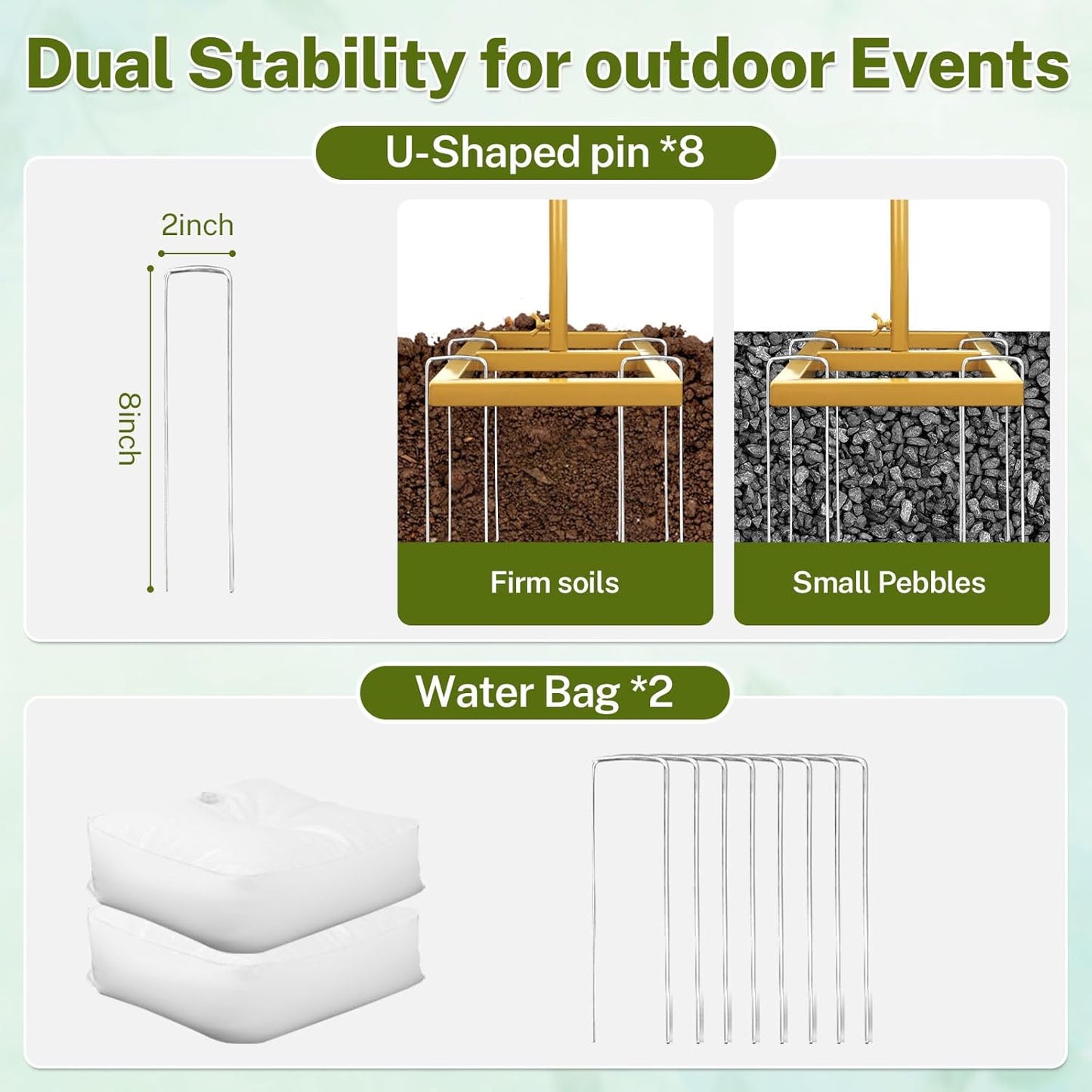 Dual Stability for outdoor Events

U-Shaped pin *8

2inch

8inch

Firm soils

Small Pebbles

Water Bag *2